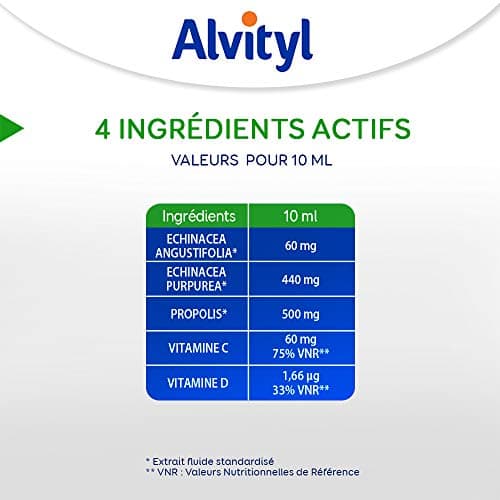 Alvityl

4 INGRÉDIENTS ACTIFS

VALEURS POUR 10 ML

| Ingrédients | 10 ml |
|---|---|
| ECHINACEA ANGUSTIFOLIA* | 60 mg |
| ECHINACEA PURPUREA* | 440 mg |
| PROPOLIS* | 500 mg |
| VITAMINE C | 60 mg 75% VNR** |
| VITAMINE D | 1,66 µg 33% VNR** |

* Extrait fluide standardisé
** VNR : Valeurs Nutritionnelles de Référence